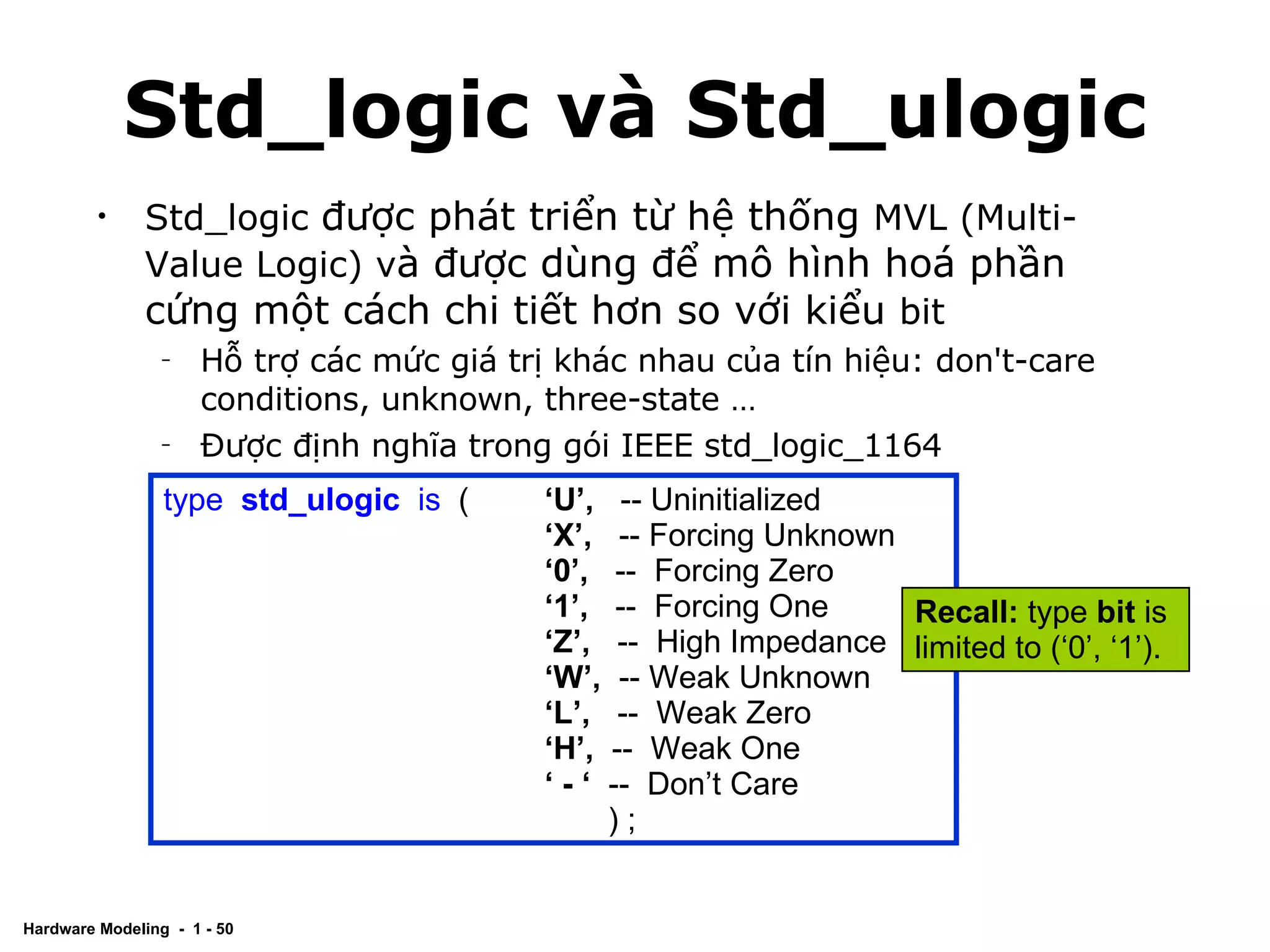 Std_logic và Std_ulogic

• Std_logic được phát triển từ hệ thống MVL (Multi-Value Logic) và được dùng để mô hình hoá phần cứng một cách chi tiết hơn so với kiểu bit

- Hỗ trợ các mức giá trị khác nhau của tín hiệu: don't-care conditions, unknown, three-state …
- Được định nghĩa trong gói IEEE std_logic_1164

type std_ulogic is ( ‘U’, -- Uninitialized
‘X’, -- Forcing Unknown
‘0’, -- Forcing Zero
‘1’, -- Forcing One
‘Z’, -- High Impedance
‘W’, -- Weak Unknown
‘L’, -- Weak Zero
‘H’, -- Weak One
‘ - ‘ -- Don’t Care
) ;

Recall: type bit is limited to (‘0’, ‘1’).

Hardware Modeling - 1 - 50